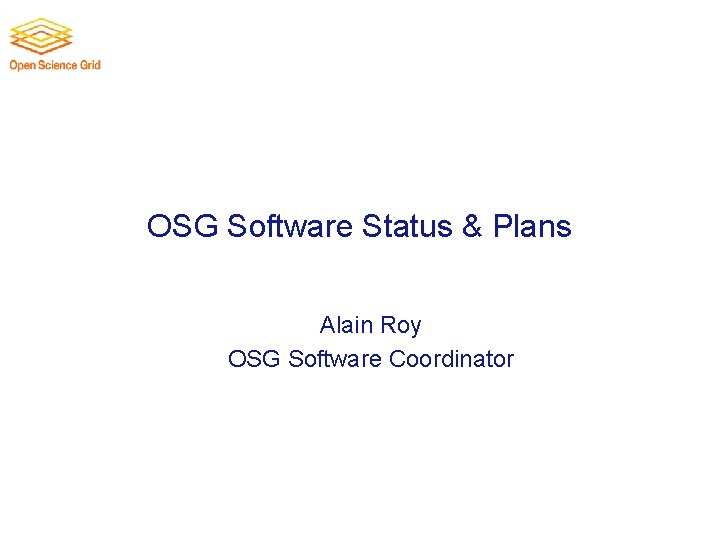 Open Science Grid

OSG Software Status & Plans

Alain Roy
OSG Software Coordinator